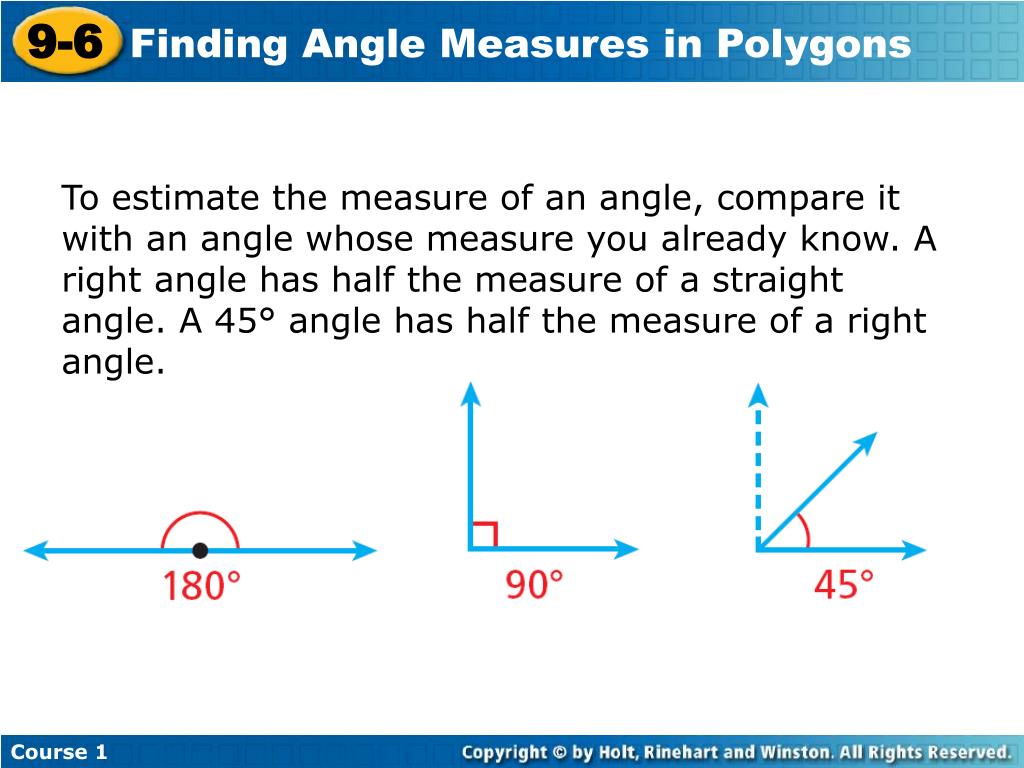 9-6 Finding Angle Measures in Polygons

To estimate the measure of an angle, compare it with an angle whose measure you already know. A right angle has half the measure of a straight angle. A 45° angle has half the measure of a right angle.

180°

90°

45°

Course 1

Copyright © by Holt, Rinehart and Winston. All Rights Reserved.